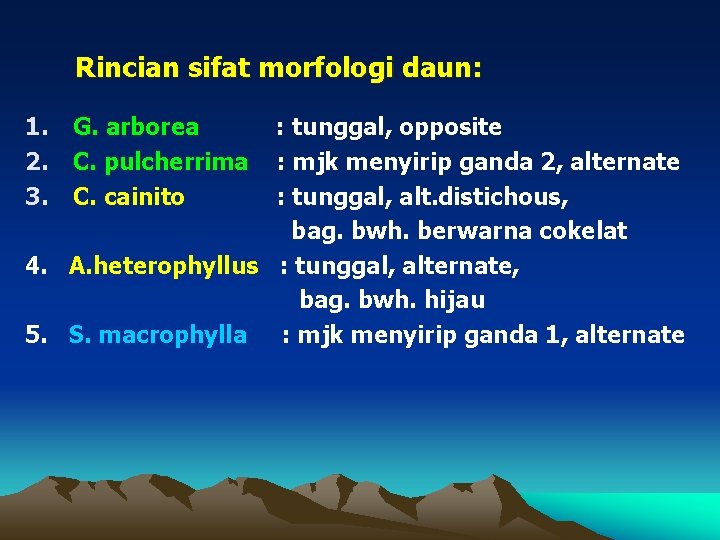 Rincian sifat morfologi daun:

1. G. arborea : tunggal, opposite
2. C. pulcherrima : mjk menyirip ganda 2, alternate
3. C. cainito : tunggal, alt.distichous, bag. bwh. berwarna cokelat
4. A.heterophyllus : tunggal, alternate, bag. bwh. hijau
5. S. macrophylla : mjk menyirip ganda 1, alternate